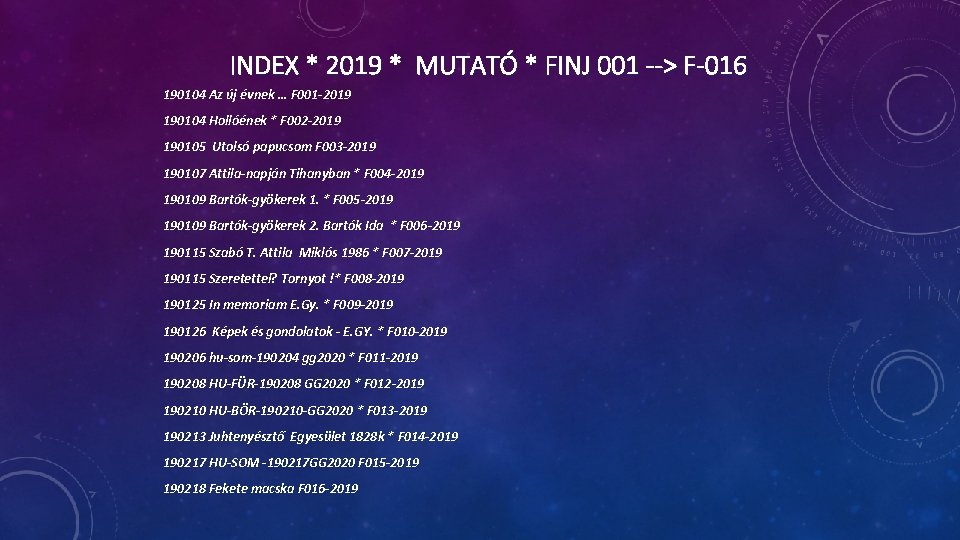 INDEX * 2019 * MUTATÓ * FINJ 001 --> F-016

190104 Az új évnek … F001-2019

190104 Hollóének * F002-2019

190105 Utolsó papucsom F003-2019

190107 Attila-napján Tihanyban * F004-2019

190109 Bartók-gyökerek 1. * F005-2019

190109 Bartók-gyökerek 2. Bartók Ida * F006-2019

190115 Szabó T. Attila Miklós 1986 * F007-2019

190115 Szeretettel? Tornyot !* F008-2019

190125 In memoriam E.Gy. * F009-2019

190126 Képek és gondolatok - E.GY. * F010-2019

190206 hu-som-190204 gg2020 * F011-2019

190208 HU-FÜR-190208 GG2020 * F012-2019

190210 HU-BÖR-190210-GG2020 * F013-2019

190213 Juhtenyésztő Egyesület 1828k * F014-2019

190217 HU-SOM -190217GG2020 F015-2019

190218 Fekete macska F016-2019